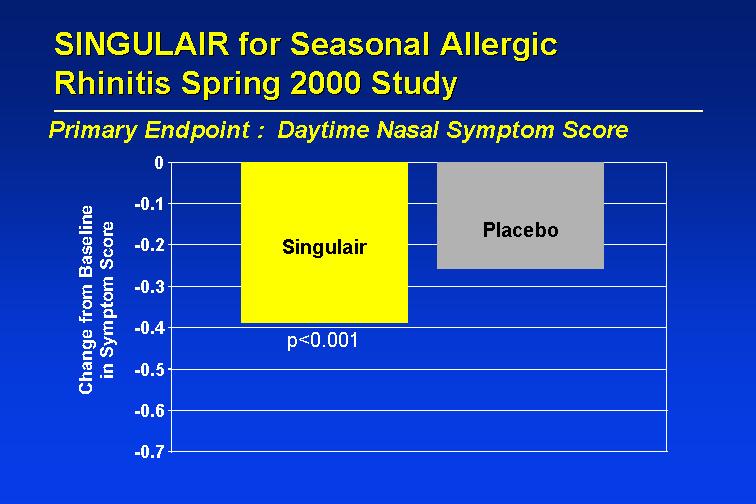 SINGULAIR for Seasonal Allergic Rhinitis Spring 2000 Study

Primary Endpoint : Daytime Nasal Symptom Score

Change from Baseline in Symptom Score

0
-0.1
-0.2
-0.3
-0.4
-0.5
-0.6
-0.7

Singulair

Placebo

p<0.001